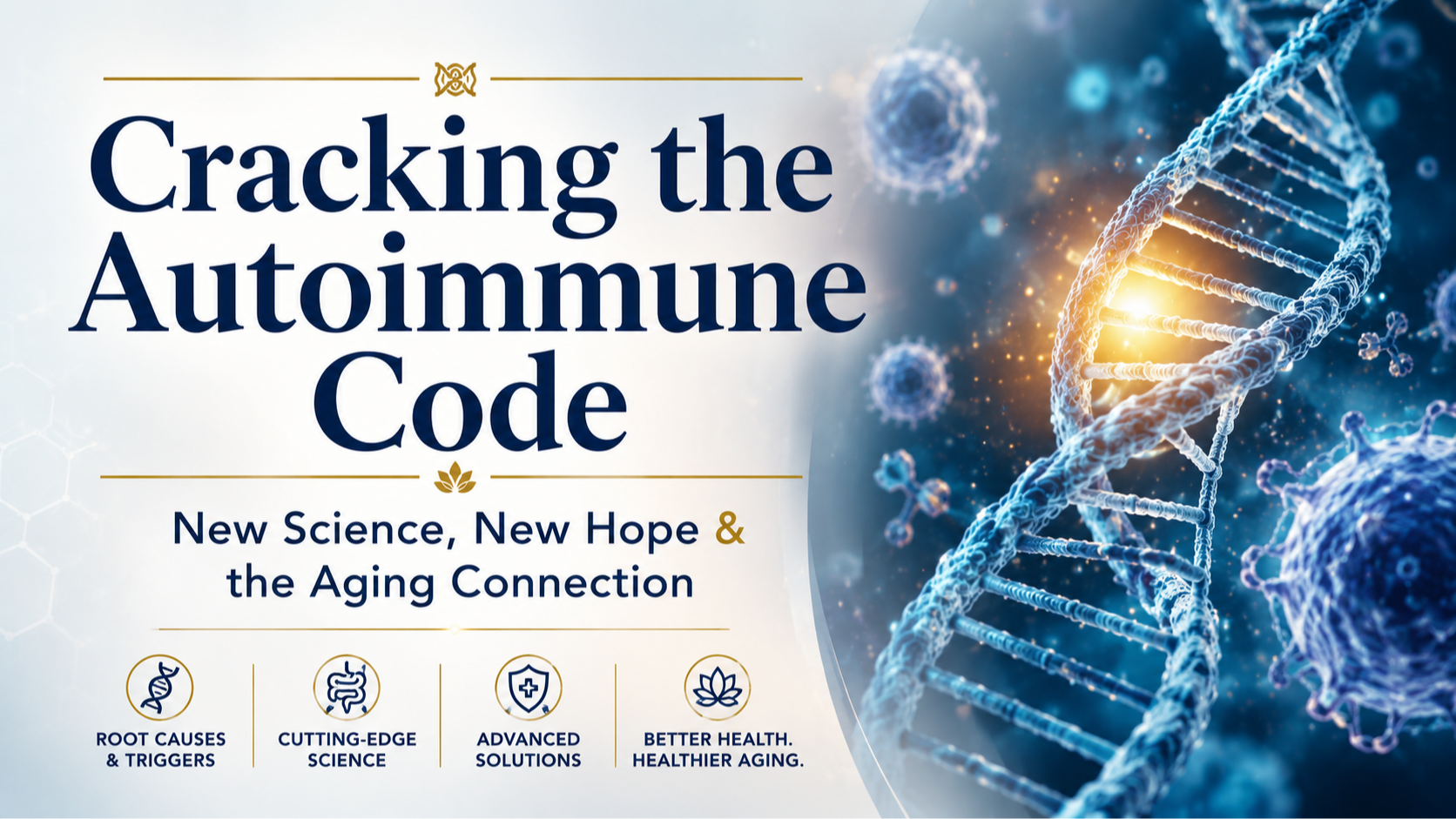 Cracking the Autoimmune Code

New Science, New Hope & the Aging Connection

ROOT CAUSES & TRIGGERS

CUTTING-EDGE SCIENCE

ADVANCED SOLUTIONS

BETTER HEALTH. HEALTHIER AGING.